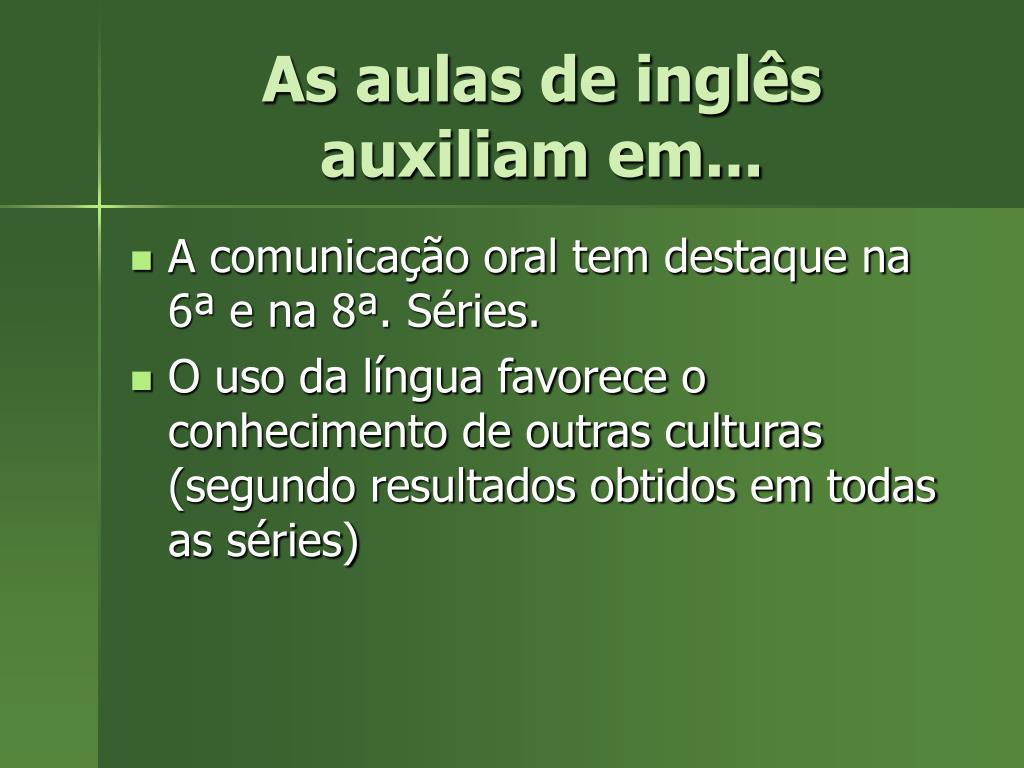 As aulas de inglês auxiliam em...

- A comunicação oral tem destaque na 6ª e na 8ª. Séries.
- O uso da língua favorece o conhecimento de outras culturas (segundo resultados obtidos em todas as séries)